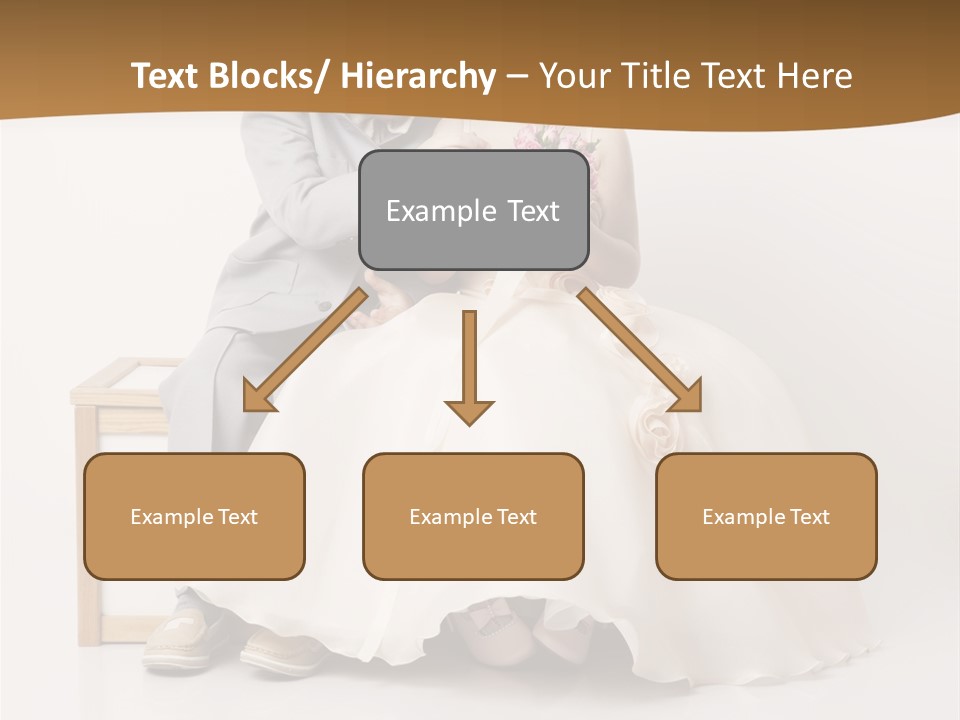 Text Blocks/ Hierarchy – Your Title Text Here

Example Text

Example Text

Example Text

Example Text